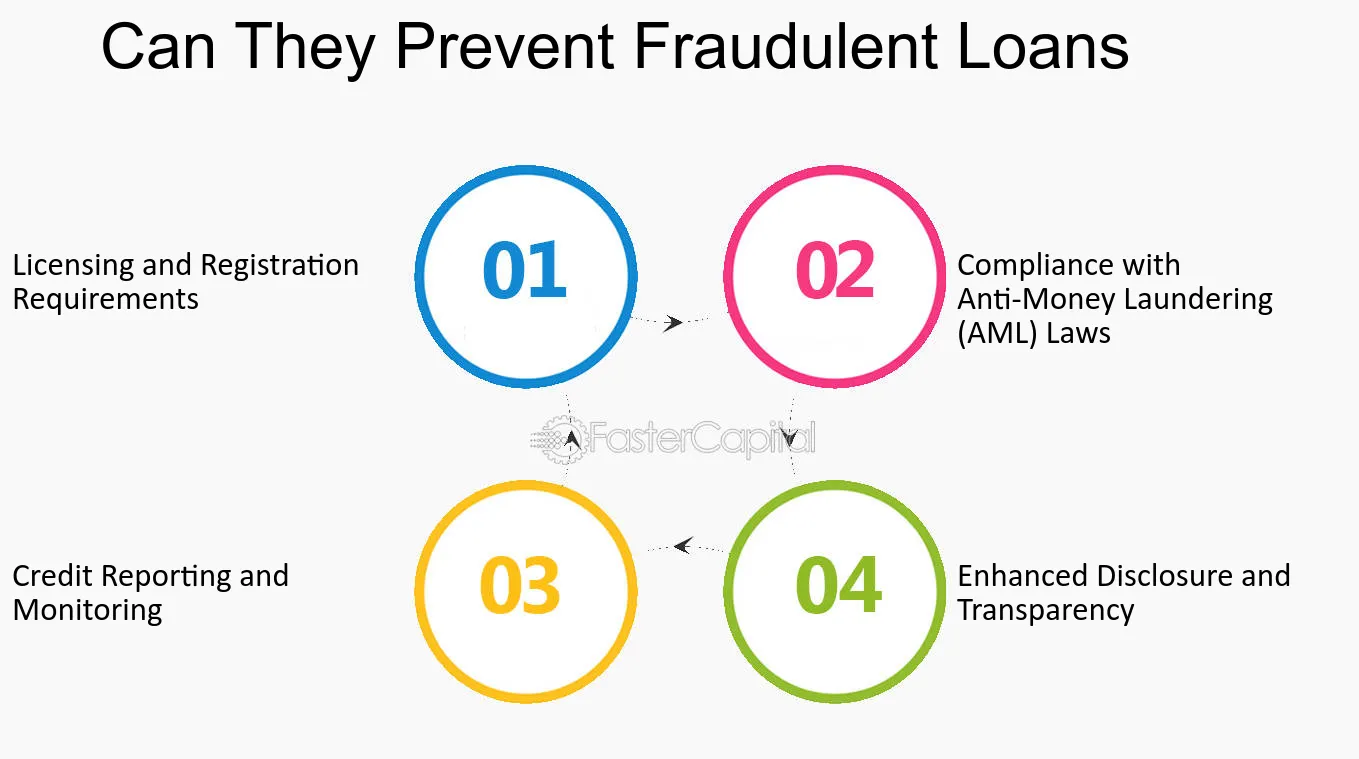 Can They Prevent Fraudulent Loans

Licensing and Registration Requirements

01

02

Compliance with Anti-Money Laundering (AML) Laws

FasterCapital

Credit Reporting and Monitoring

03

04

Enhanced Disclosure and Transparency